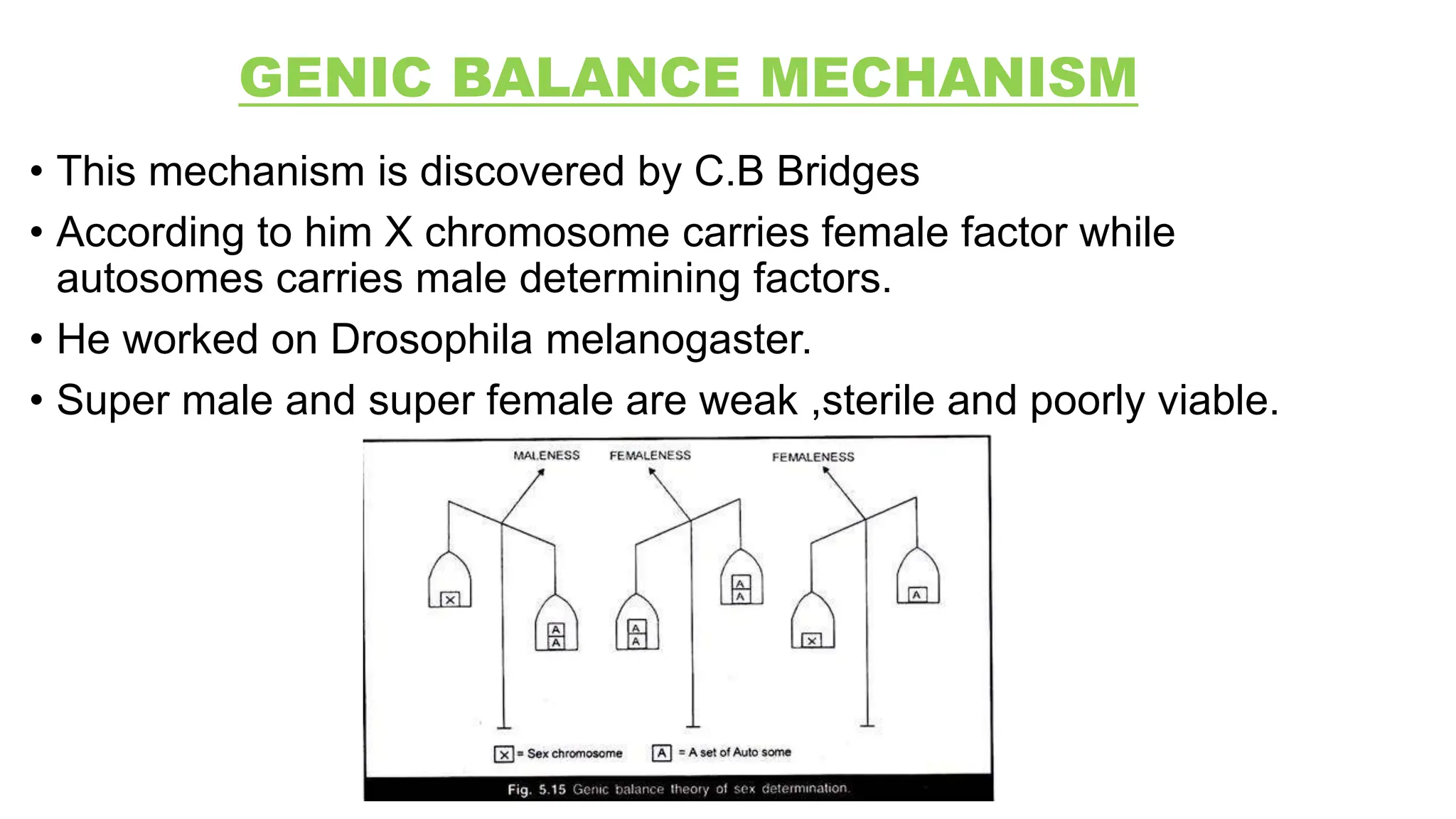 GENIC BALANCE MECHANISM

• This mechanism is discovered by C.B Bridges

• According to him X chromosome carries female factor while autosomes carries male determining factors.

• He worked on Drosophila melanogaster.

• Super male and super female are weak ,sterile and poorly viable.

MALENESS FEMALENESS FEMALENESS

X A A A A A A X A

X = Sex chromosome A = A set of Auto some

Fig. 5.15 Genic balance theory of sex determination.